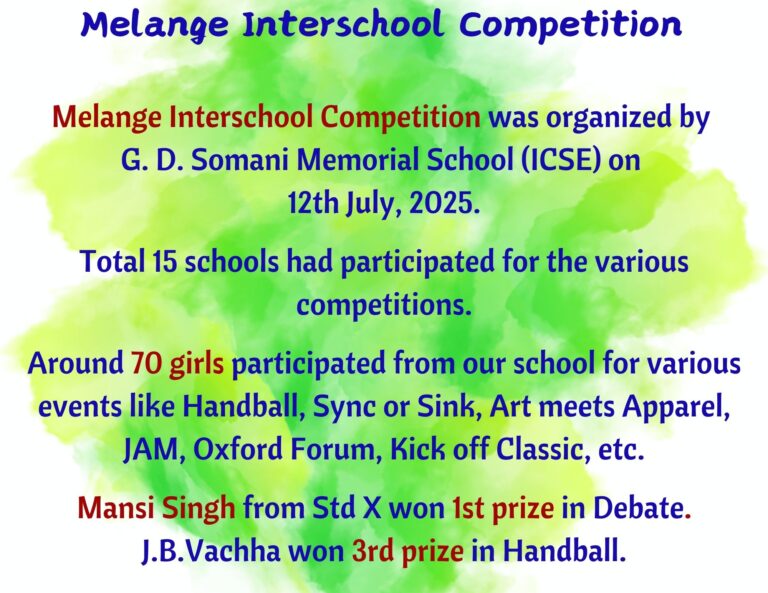 Melange Interschool Competition

Melange Interschool Competition was organized by G. D. Somani Memorial School (ICSE) on 12th July, 2025.

Total 15 schools had participated for the various competitions.

Around 70 girls participated from our school for various events like Handball, Sync or Sink, Art meets Apparel, JAM, Oxford Forum, Kick off Classic, etc.

Mansi Singh from Std X won 1st prize in Debate.
J.B.Vachha won 3rd prize in Handball.